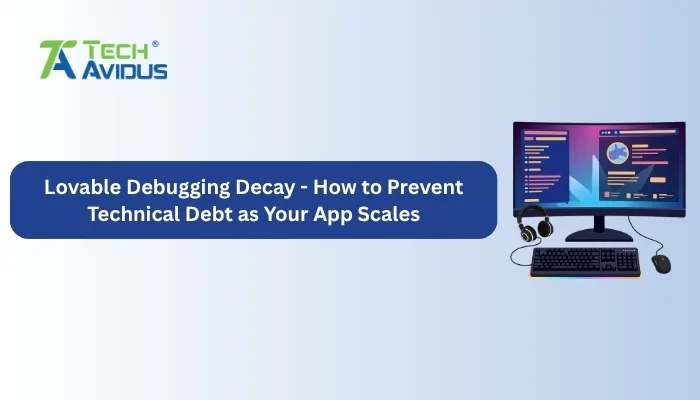 TECH® AVIDUS

Lovable Debugging Decay - How to Prevent Technical Debt as Your App Scales